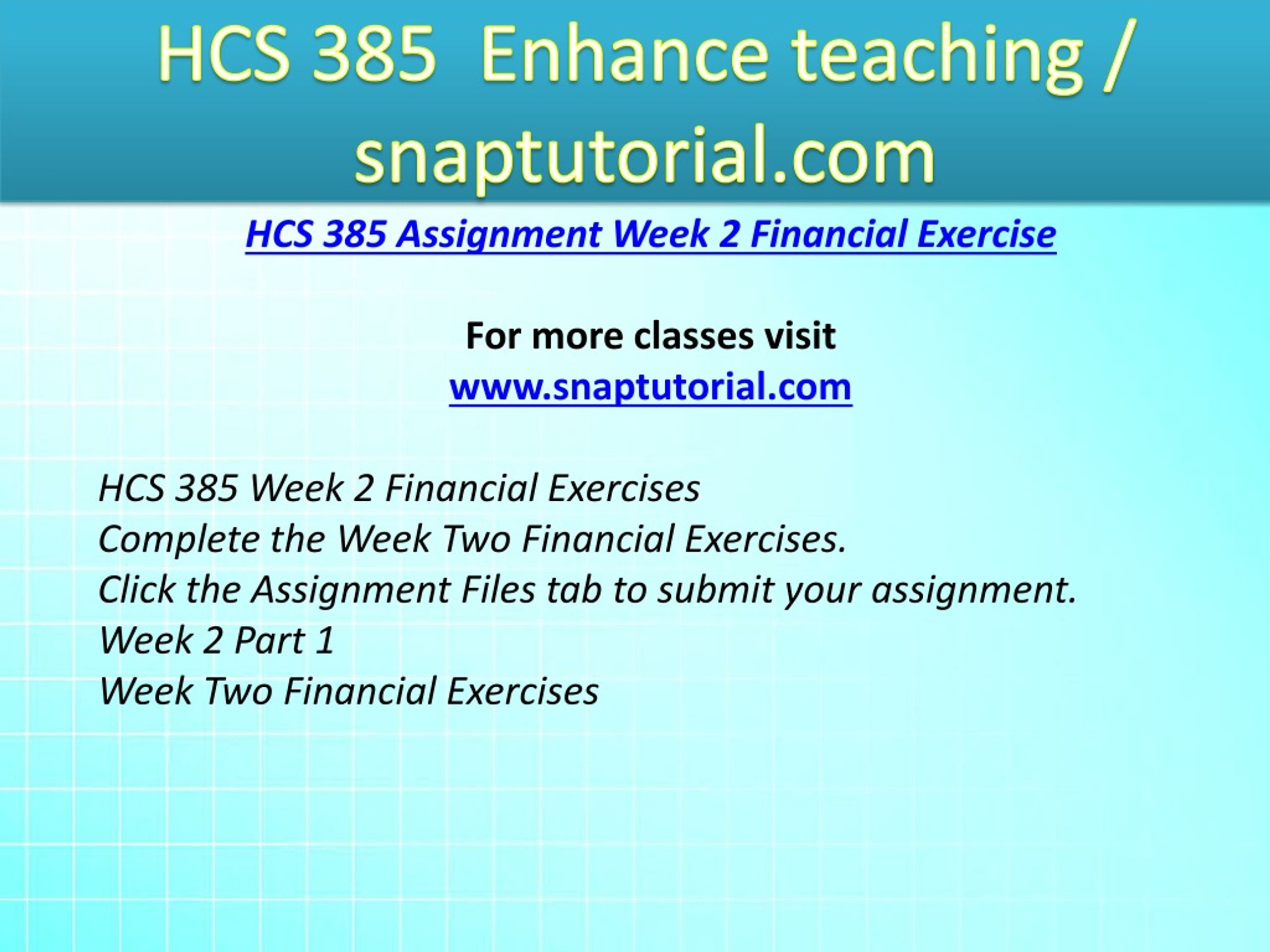 HCS 385 Enhance teaching / snaptutorial.com

HCS 385 Assignment Week 2 Financial Exercise

For more classes visit
www.snaptutorial.com

HCS 385 Week 2 Financial Exercises
Complete the Week Two Financial Exercises.
Click the Assignment Files tab to submit your assignment.
Week 2 Part 1
Week Two Financial Exercises